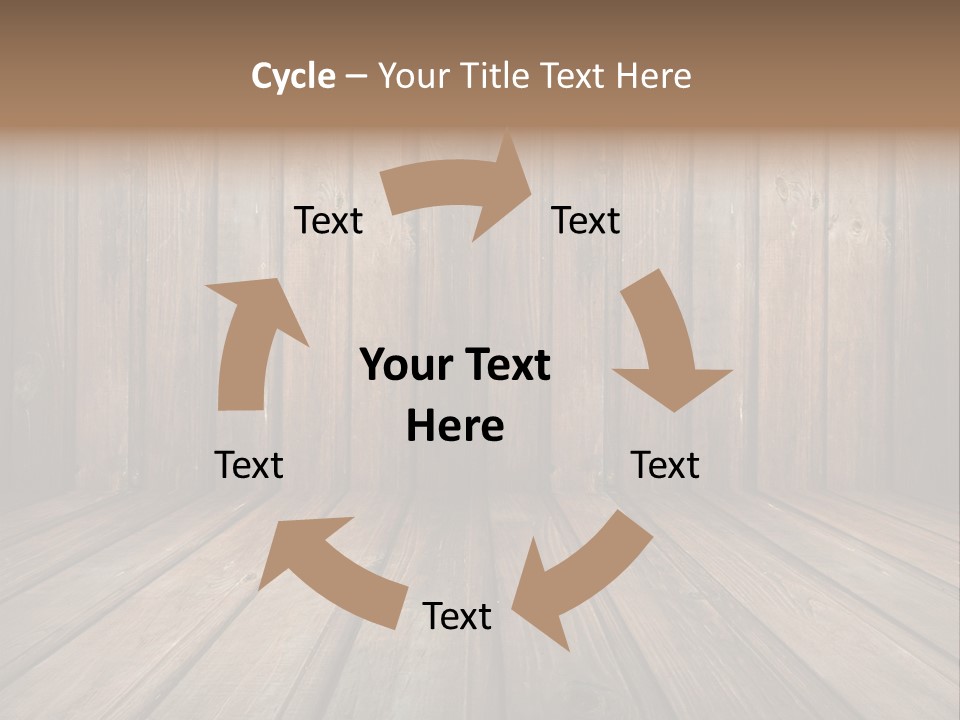 Cycle – Your Title Text Here

Text

Text

Your Text Here

Text

Text

Text